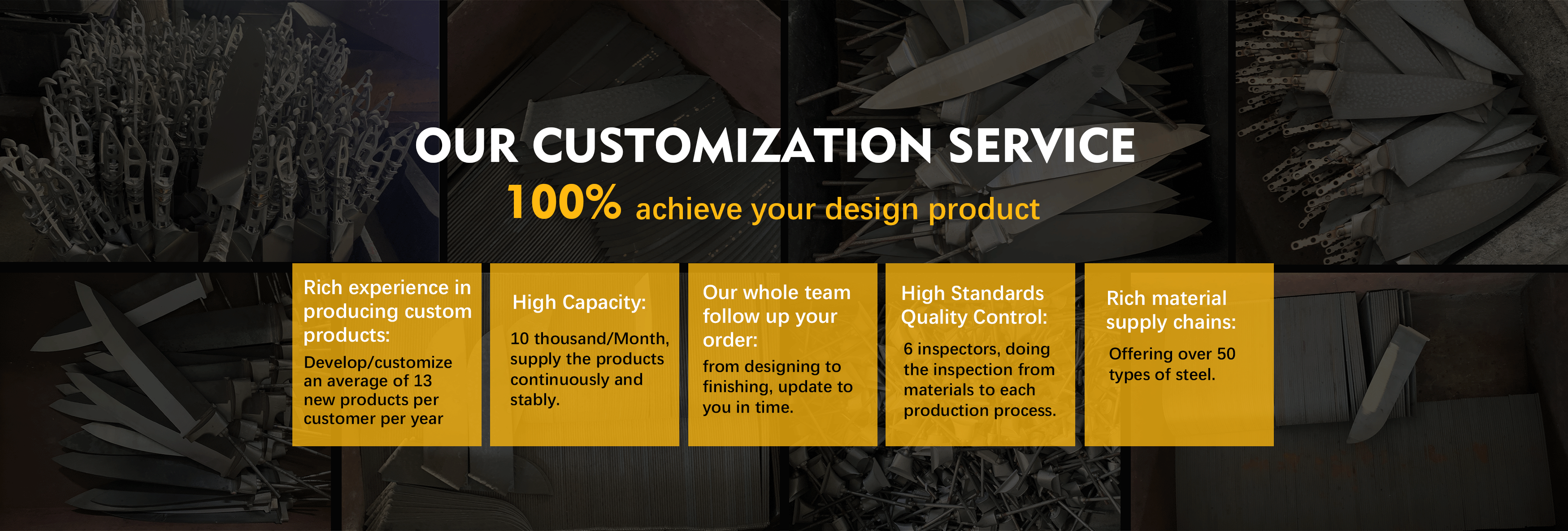 OUR CUSTOMIZATION SERVICE

100% achieve your design product

Rich experience in producing custom products:

Develop/customize an average of 13 new products per customer per year

High Capacity:

10 thousand/Month, supply the products continuously and stably.

Our whole team follow up your order:

from designing to finishing, update to you in time.

High Standards Quality Control:

6 inspectors, doing the inspection from materials to each production process.

Rich material supply chains:

Offering over 50 types of steel.